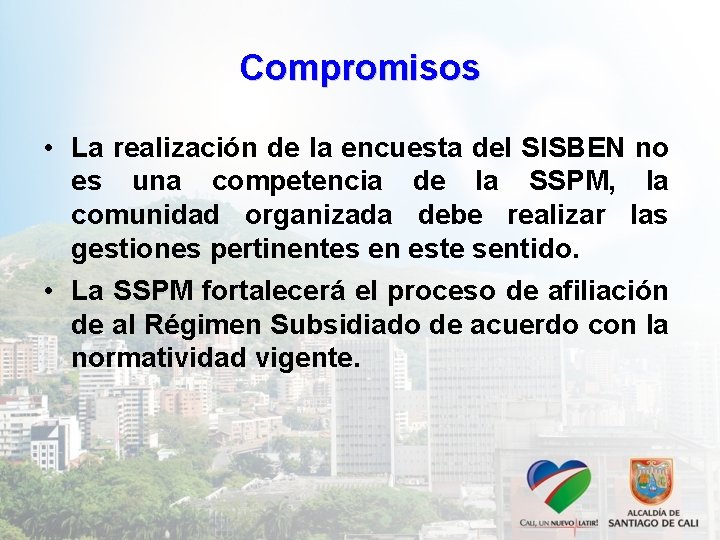 Compromisos

• La realización de la encuesta del SISBEN no es una competencia de la SSPM, la comunidad organizada debe realizar las gestiones pertinentes en este sentido.

• La SSPM fortalecerá el proceso de afiliación de al Régimen Subsidiado de acuerdo con la normatividad vigente.

CALI, UN NUEVO LATIR!

ALCALDÍA DE SANTIAGO DE CALI